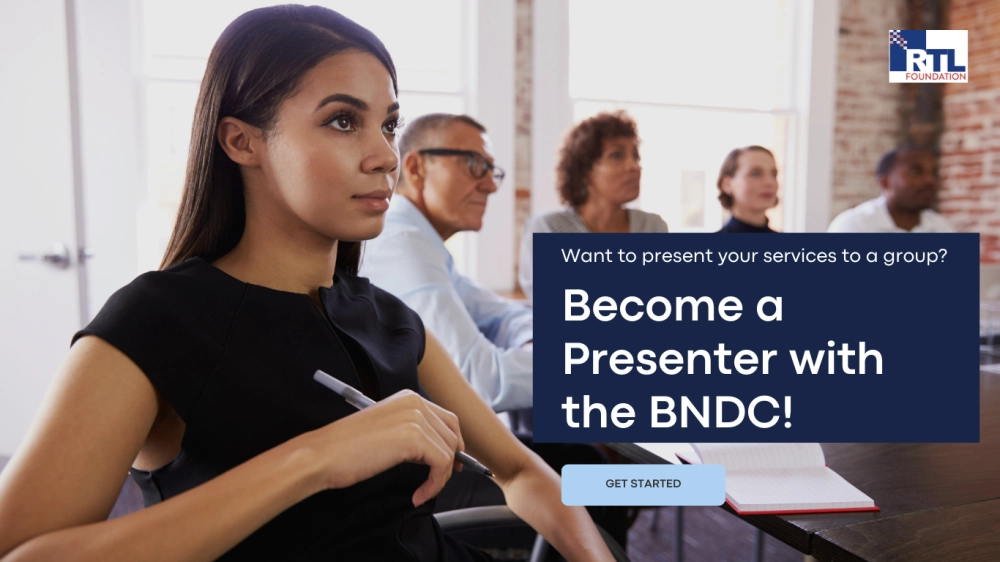 RTL FOUNDATION

Want to present your services to a group?

Become a Presenter with the BNDC!

GET STARTED